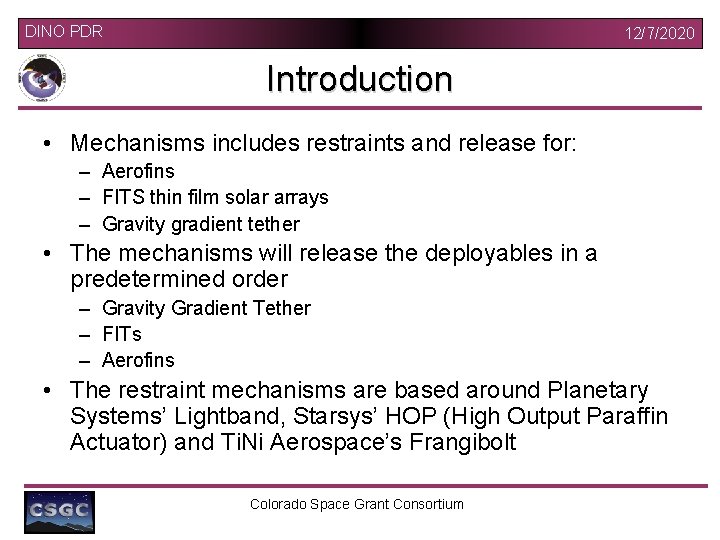 DINO PDR

12/7/2020

Introduction

• Mechanisms includes restraints and release for:
– Aerofins
– FITS thin film solar arrays
– Gravity gradient tether

• The mechanisms will release the deployables in a predetermined order
– Gravity Gradient Tether
– FITs
– Aerofins

• The restraint mechanisms are based around Planetary Systems' Lightband, Starsys' HOP (High Output Paraffin Actuator) and TiNi Aerospace's Frangibolt

CSGC

Colorado Space Grant Consortium